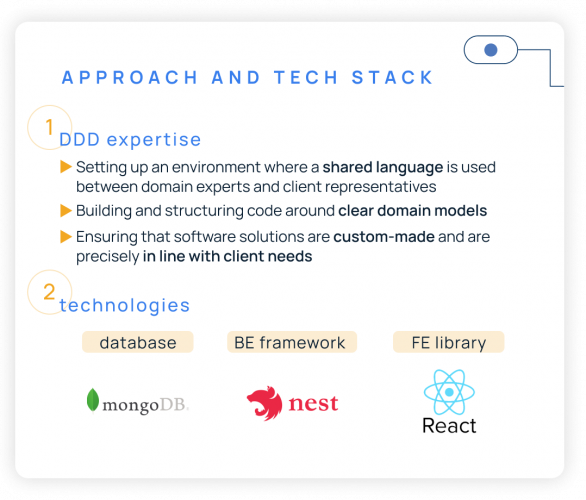 APPROACH AND TECH STACK

1
DDD expertise

Setting up an environment where a shared language is used between domain experts and client representatives

Building and structuring code around clear domain models

Ensuring that software solutions are custom-made and are precisely in line with client needs

2
technologies

database

BE framework

FE library

mongoDB.

nest

React